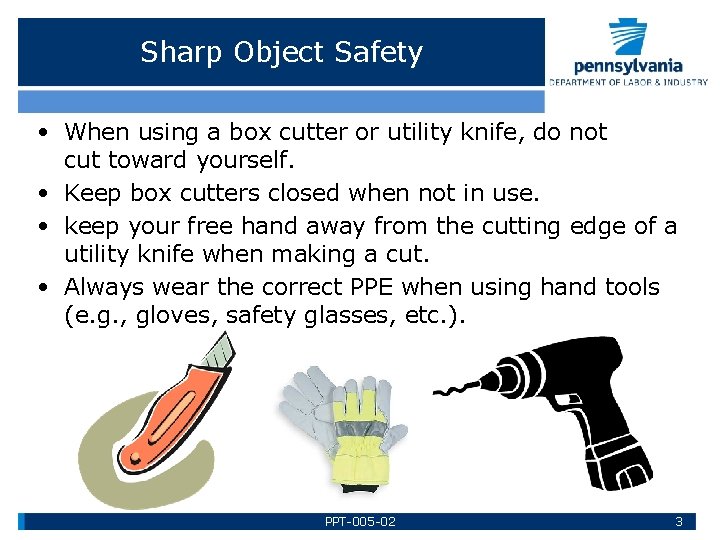 Sharp Object Safety

pennsylvania
DEPARTMENT OF LABOR & INDUSTRY

• When using a box cutter or utility knife, do not cut toward yourself.
• Keep box cutters closed when not in use.
• keep your free hand away from the cutting edge of a utility knife when making a cut.
• Always wear the correct PPE when using hand tools (e.g., gloves, safety glasses, etc.).

PPT-005-02

3